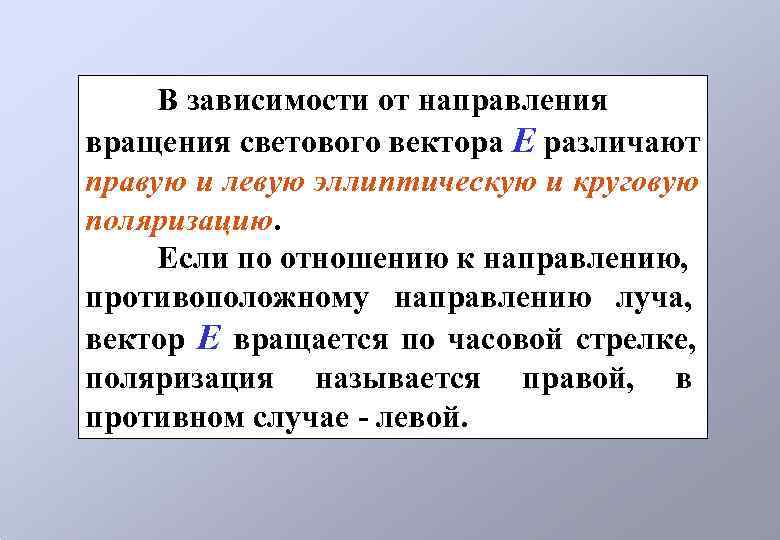 В зависимости от направления вращения светового вектора $E$ различают правую и левую эллиптическую и круговую поляризацию.

Если по отношению к направлению, противоположному направлению луча, вектор $E$ вращается по часовой стрелке, поляризация называется правой, в противном случае - левой.